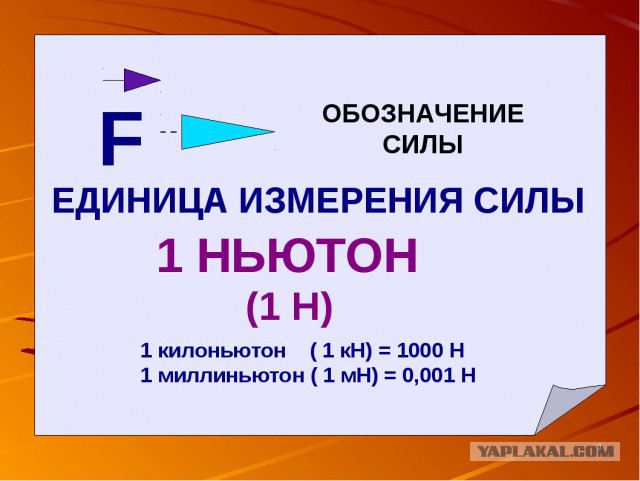 F

ОБОЗНАЧЕНИЕ СИЛЫ

ЕДИНИЦА ИЗМЕРЕНИЯ СИЛЫ

1 НЬЮТОН

(1 Н)

1 килоньютон ( 1 кН) = 1000 Н
1 миллиньютон ( 1 мН) = 0,001 Н

YAPLAKAL.COM